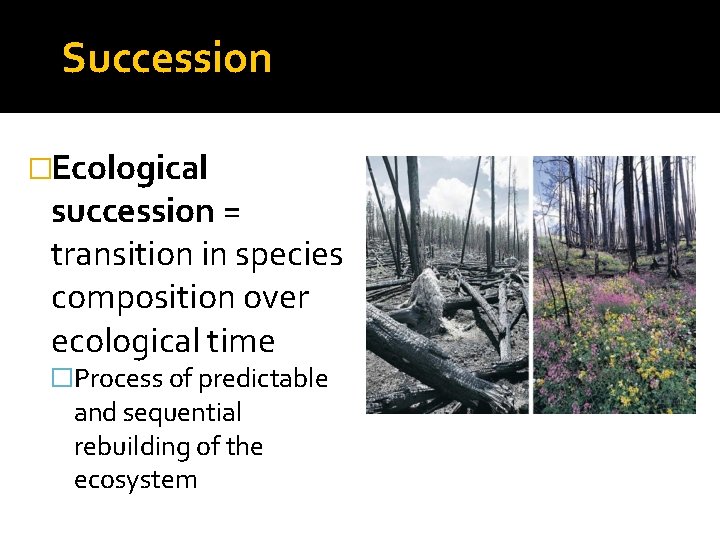 Succession

□Ecological succession = transition in species composition over ecological time

□Process of predictable and sequential rebuilding of the ecosystem